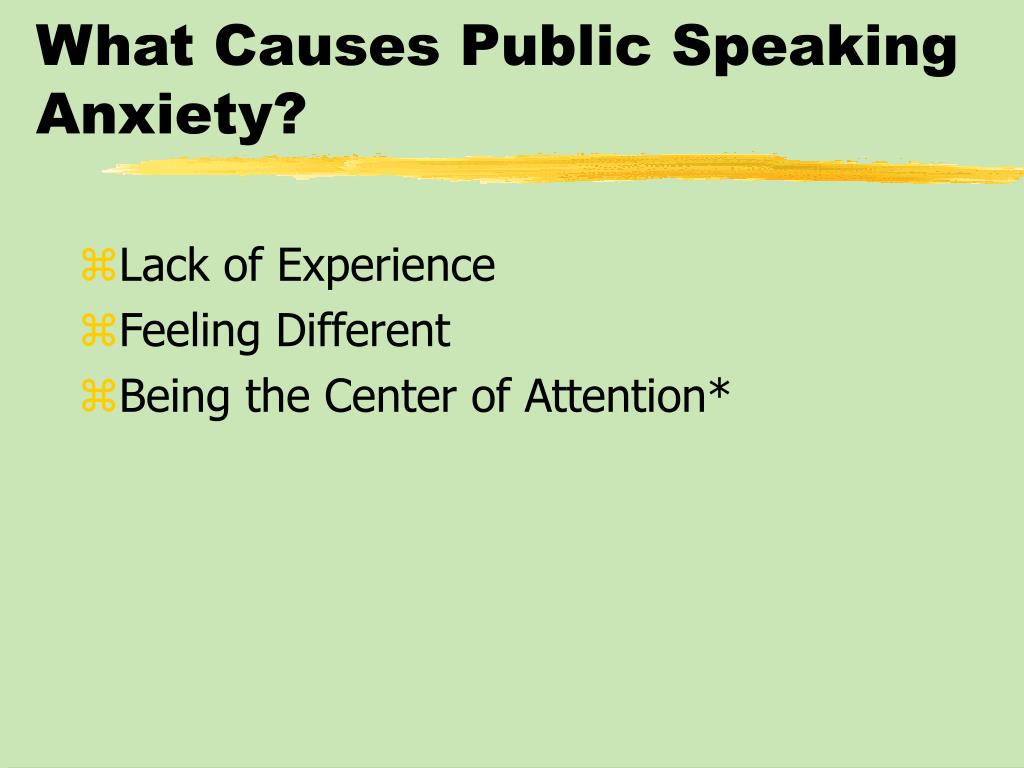 What Causes Public Speaking Anxiety?

⌘Lack of Experience
⌘Feeling Different
⌘Being the Center of Attention*